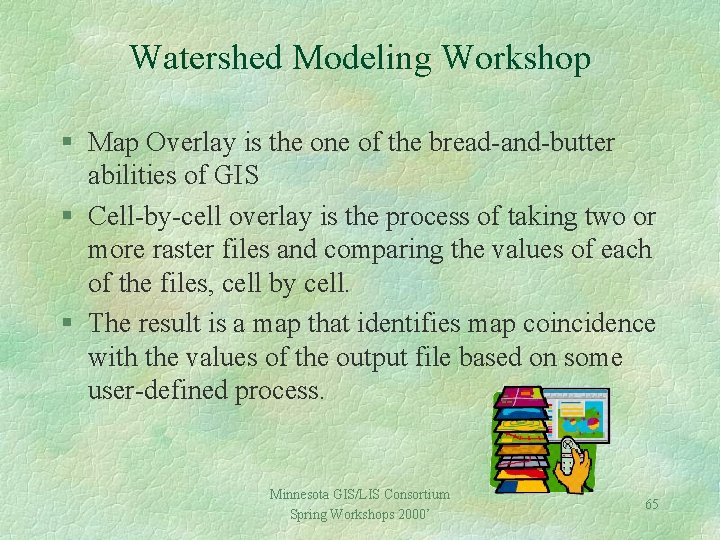 Watershed Modeling Workshop

§ Map Overlay is the one of the bread-and-butter abilities of GIS

§ Cell-by-cell overlay is the process of taking two or more raster files and comparing the values of each of the files, cell by cell.

§ The result is a map that identifies map coincidence with the values of the output file based on some user-defined process.

Minnesota GIS/LIS Consortium
Spring Workshops 2000'

65